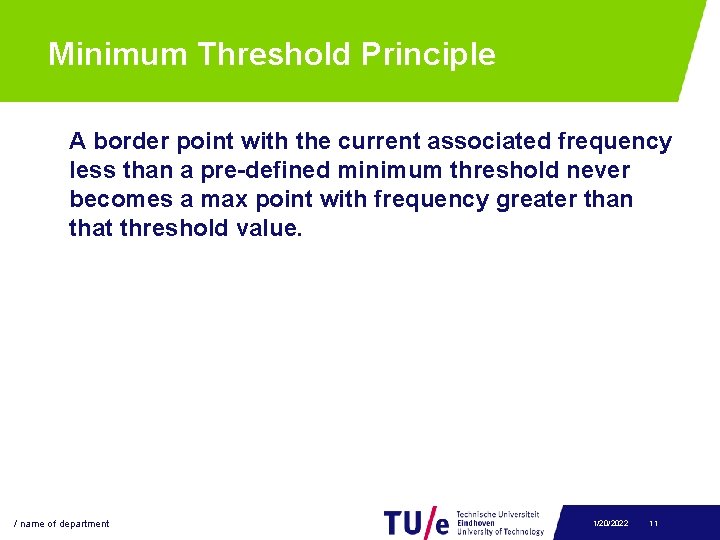 Minimum Threshold Principle

A border point with the current associated frequency less than a pre-defined minimum threshold never becomes a max point with frequency greater than that threshold value.

/ name of department

TU/e Technische Universiteit Eindhoven University of Technology

1/20/2022

11